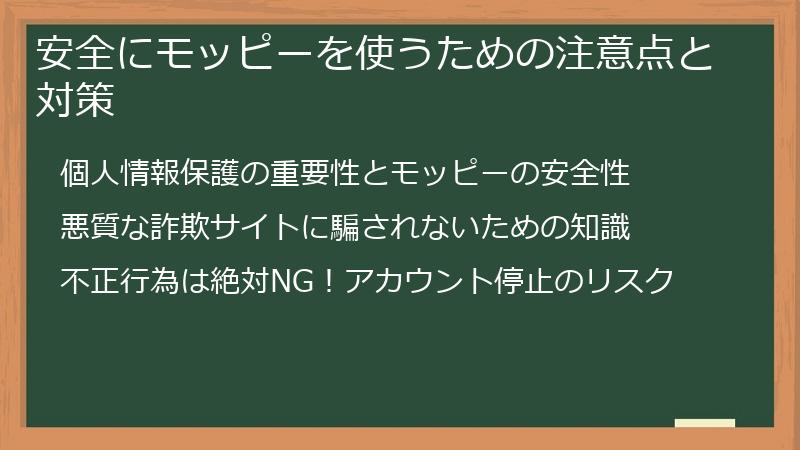 安全にモッピーを使うための注意点と対策

個人情報保護の重要性とモッピーの安全性

悪質な詐欺サイトに騙されないための知識

不正行為は絶対NG！アカウント停止のリスク